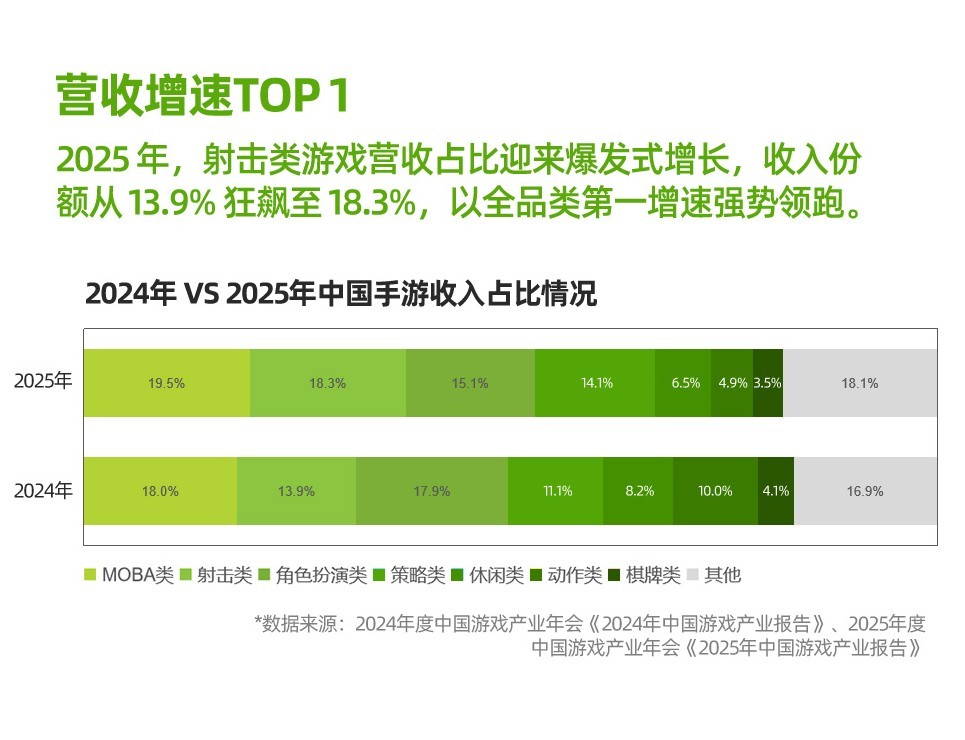 营收增速TOP 1

2025 年，射击类游戏营收占比迎来爆发式增长，收入份额从 13.9% 狂飙至 18.3%，以全品类第一增速强势领跑。

2024年 VS 2025年中国手游收入占比情况

2025年 19.5% 18.3% 15.1% 14.1% 6.5% 4.9% 3.5% 18.1%

2024年 18.0% 13.9% 17.9% 11.1% 8.2% 10.0% 4.1% 16.9%

MOBA类 射击类 角色扮演类 策略类 休闲类 动作类 棋牌类 其他

*数据来源：2024年度中国游戏产业年会《2024年中国游戏产业报告》、2025年度中国游戏产业年会《2025年中国游戏产业报告》